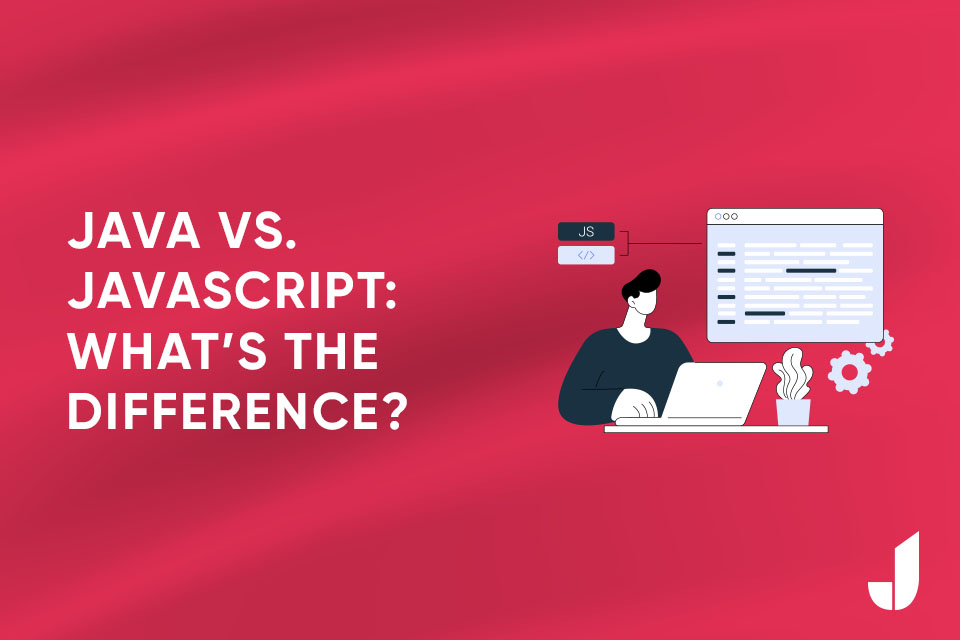 JAVA VS. JAVASCRIPT: WHAT'S THE DIFFERENCE?

JS

</>